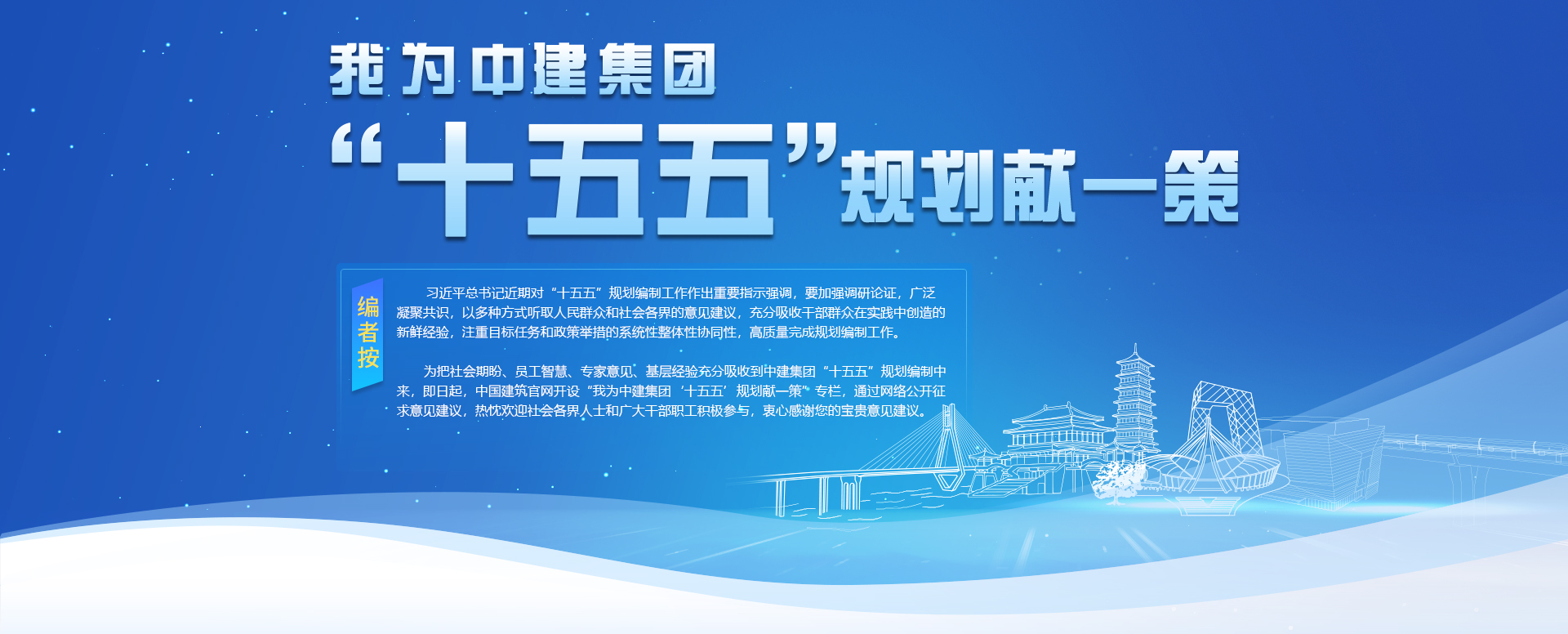 我为中建集团

“十五五”规划献一策

编者按

习近平总书记近期对“十五五”规划编制工作作出重要指示强调，要加强调研论证，广泛凝聚共识，以多种方式听取人民群众和社会各界的意见建议，充分吸收干部群众在实践中创造的新鲜经验，注重目标任务和政策举措的系统性整体性协同性，高质量完成规划编制工作。

为把社会期盼、员工智慧、专家意见、基层经验充分吸收到中建集团“十五五”规划编制中来，即日起，中国建筑官网开设“我为中建集团‘十五五’规划献一策”专栏，通过网络公开征求意见建议，热忱欢迎社会各界人士和广大干部职工积极参与，衷心感谢您的宝贵意见建议。